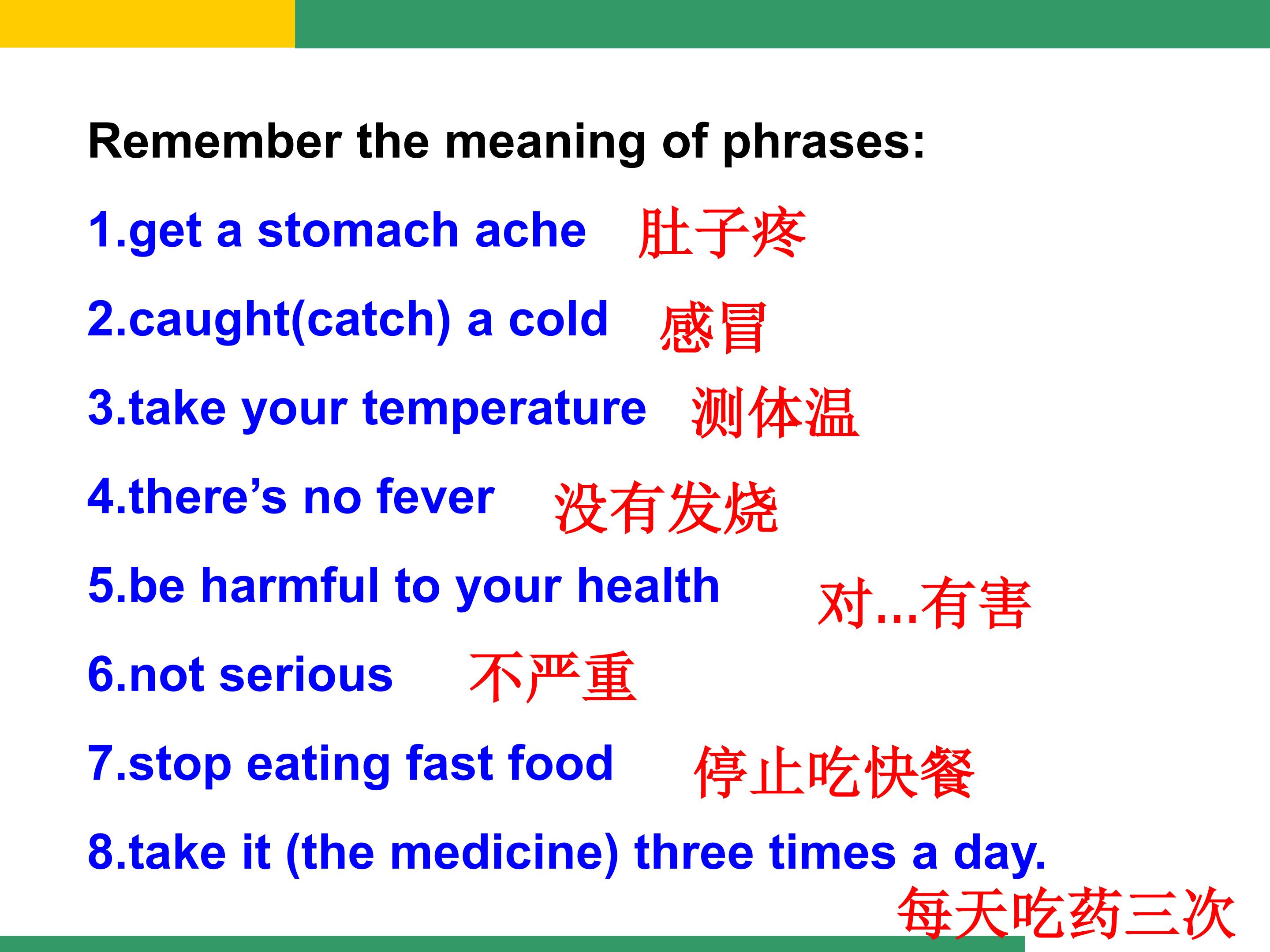 Remember the meaning of phrases:

1.get a stomach ache 肚子疼

2.caught(catch) a cold 感冒

3.take your temperature 测体温

4.there’s no fever 没有发烧

5.be harmful to your health 对...有害

6.not serious 不严重

7.stop eating fast food 停止吃快餐

8.take it (the medicine) three times a day. 每天吃药三次